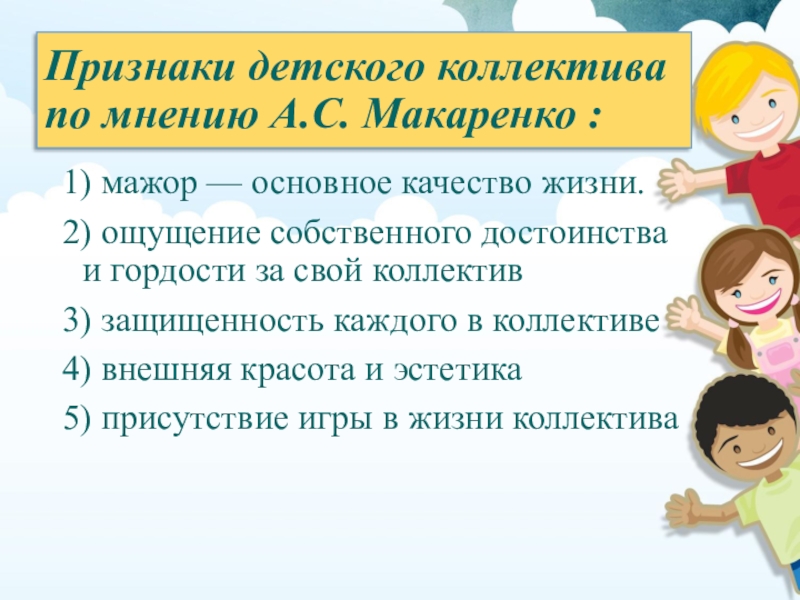 Признаки детского коллектива по мнению А.С. Макаренко :

1) мажор — основное качество жизни.

2) ощущение собственного достоинства и гордости за свой коллектив

3) защищенность каждого в коллективе

4) внешняя красота и эстетика

5) присутствие игры в жизни коллектива